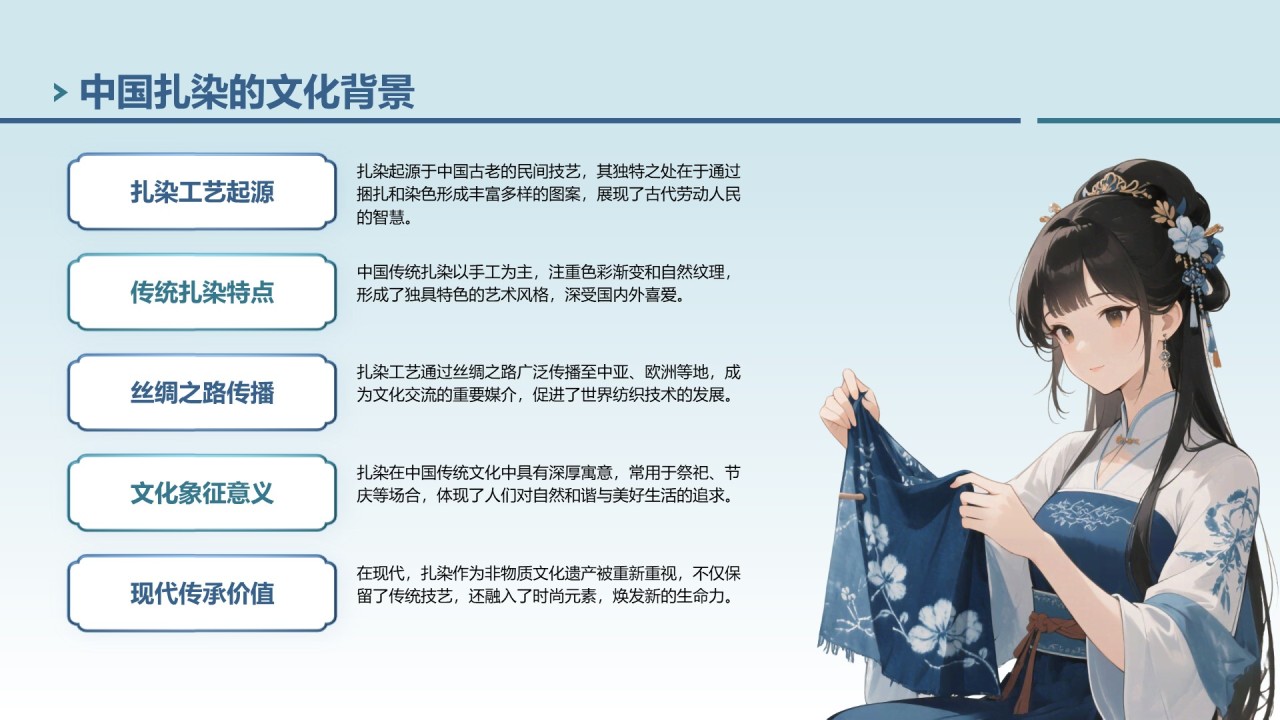 中国扎染的文化背景

扎染工艺起源

扎染起源于中国古老的民间技艺，其独特之处在于通过捆扎和染色形成丰富多样的图案，展现了古代劳动人民的智慧。

传统扎染特点

中国传统扎染以手工为主，注重色彩渐变和自然纹理，形成了独具特色的艺术风格，深受国内外喜爱。

丝绸之路传播

扎染工艺通过丝绸之路广泛传播至中亚、欧洲等地，成为文化交流的重要媒介，促进了世界纺织技术的发展。

文化象征意义

扎染在中国传统文化中具有深厚寓意，常用于祭祀、节庆等场合，体现了人们对自然和谐与美好生活的追求。

现代传承价值

在现代，扎染作为非物质文化遗产被重新重视，不仅保留了传统技艺，还融入了时尚元素，焕发新的生命力。